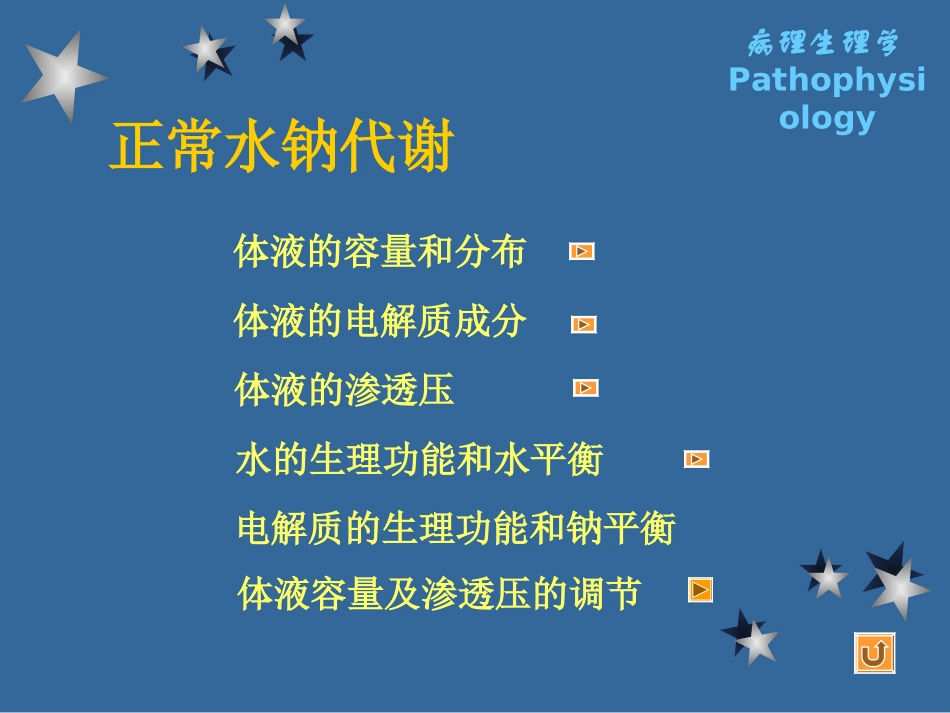 病理生理学
Pathophysiology

正常水钠代谢

体液的容量和分布

体液的电解质成分

体液的渗透压

水的生理功能和水平衡

电解质的生理功能和钠平衡

体液容量及渗透压的调节